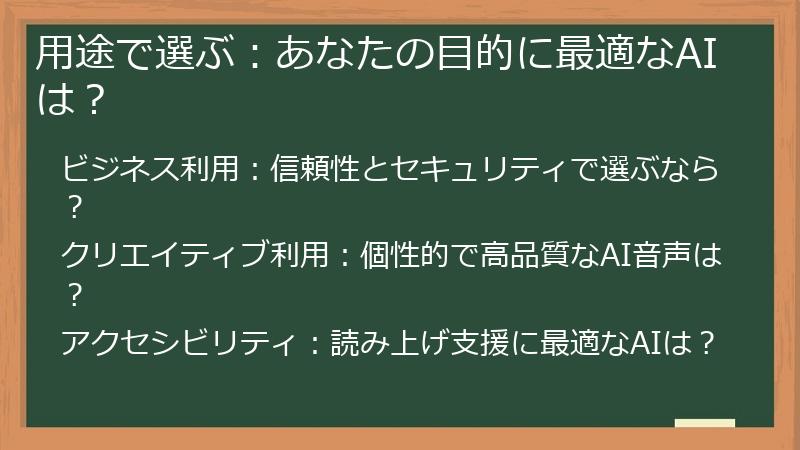 用途で選ぶ：あなたの目的に最適なAIは？

ビジネス利用：信頼性とセキュリティで選ぶなら？

クリエイティブ利用：個性的で高品質なAI音声は？

アクセシビリティ：読み上げ支援に最適なAIは？